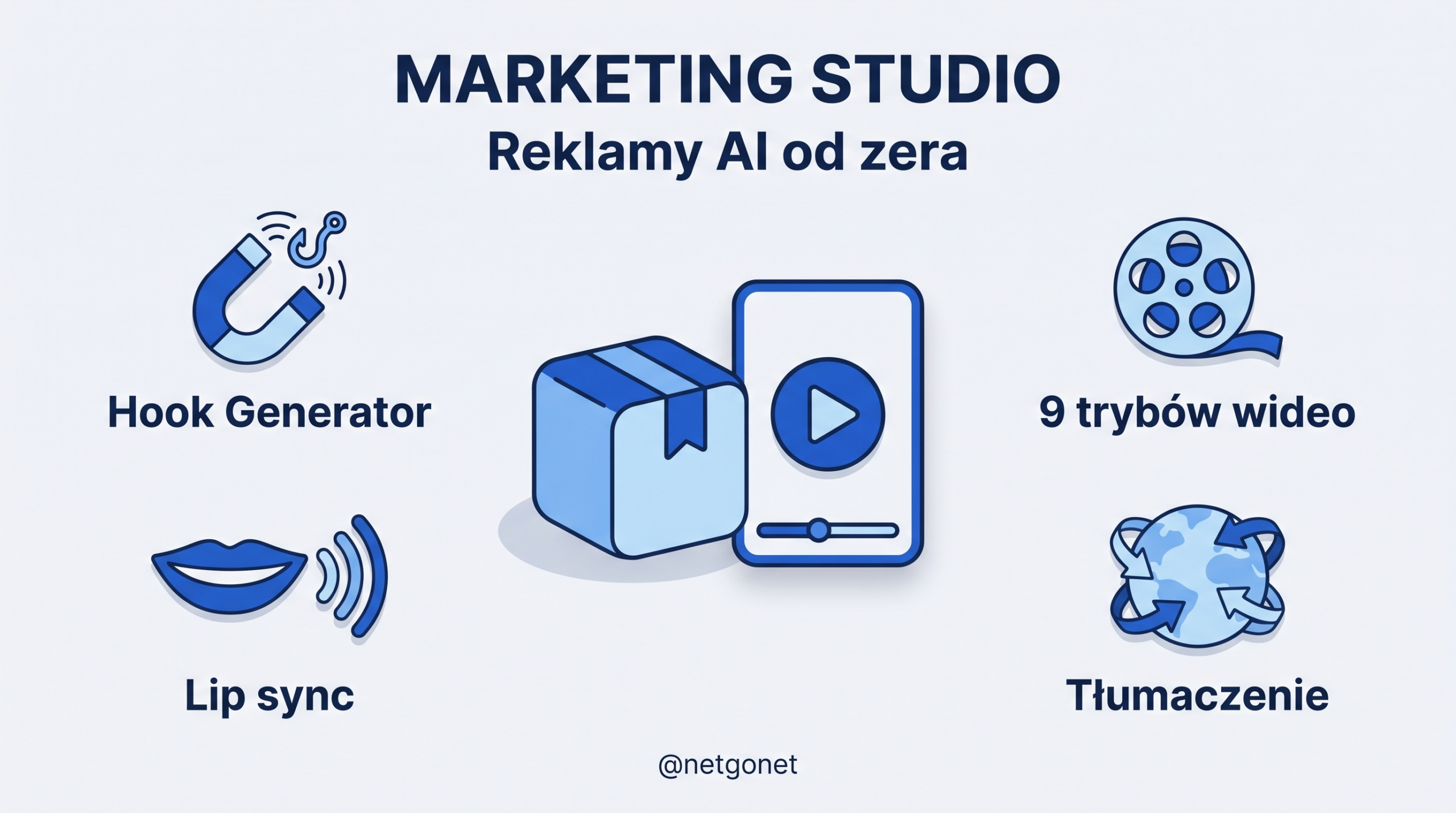 MARKETING STUDIO
Reklamy AI od zera

Hook Generator

9 trybów wideo

Lip sync

Tłumaczenie

@netgonet